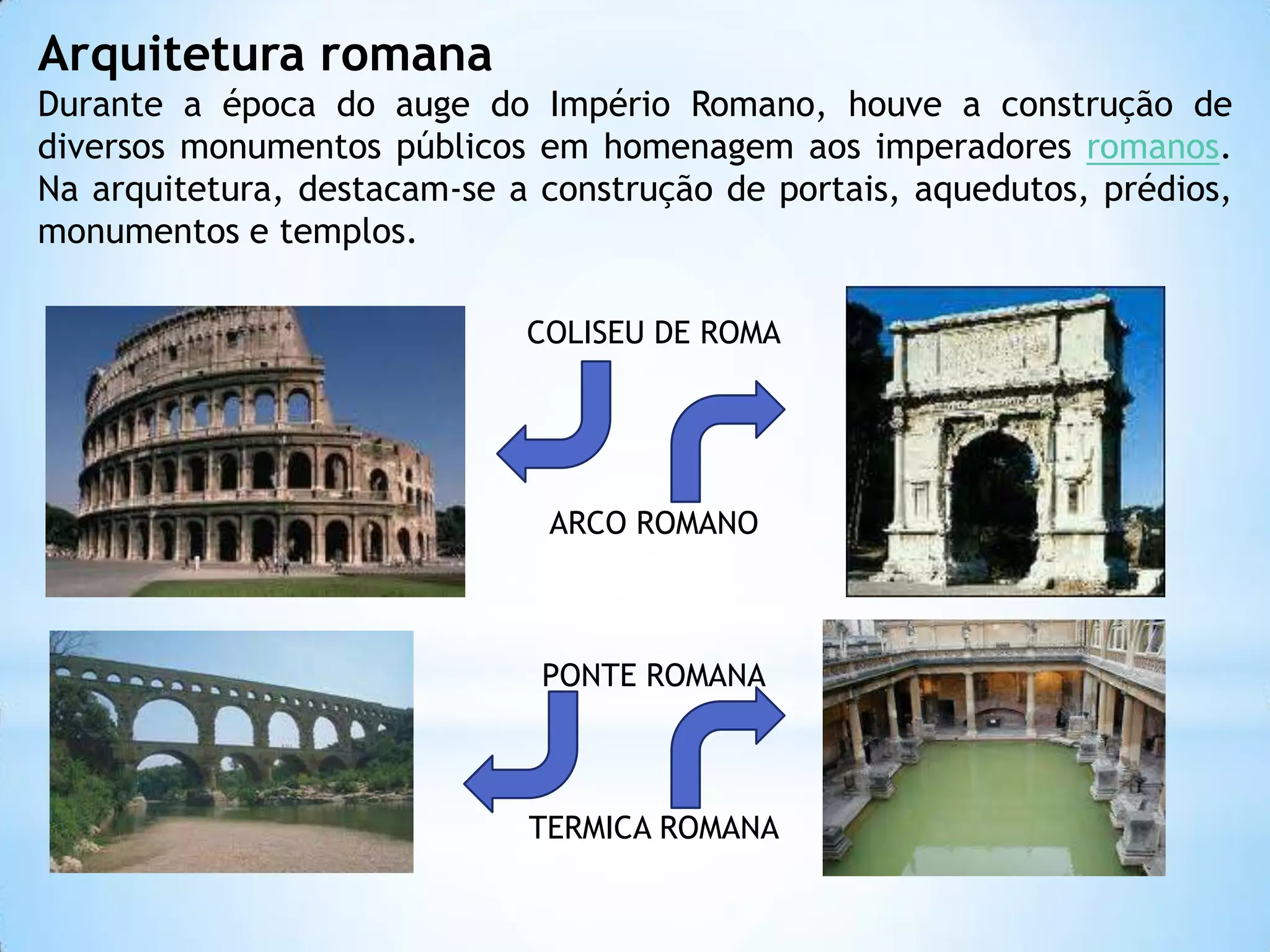 Arquitetura romana

Durante a época do auge do Império Romano, houve a construção de diversos monumentos públicos em homenagem aos imperadores romanos. Na arquitetura, destacam-se a construção de portais, aquedutos, prédios, monumentos e templos.

COLISEU DE ROMA

ARCO ROMANO

PONTE ROMANA

TERMICA ROMANA